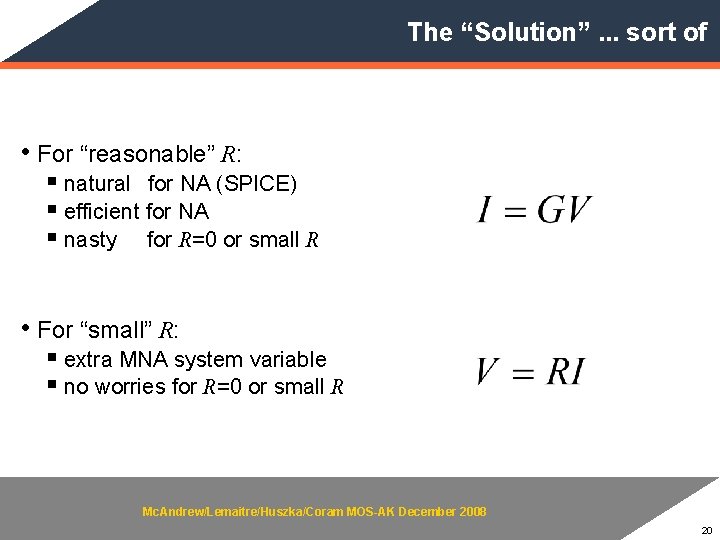 The “Solution” ... sort of

• For “reasonable” $R$:
▪ natural for NA (SPICE)
▪ efficient for NA
▪ nasty for $R$=0 or small $R$

$I = GV$

• For “small” $R$:
▪ extra MNA system variable
▪ no worries for $R$=0 or small $R$

$V = RI$

McAndrew/Lemaitre/Huszka/Coram MOS-AK December 2008

20